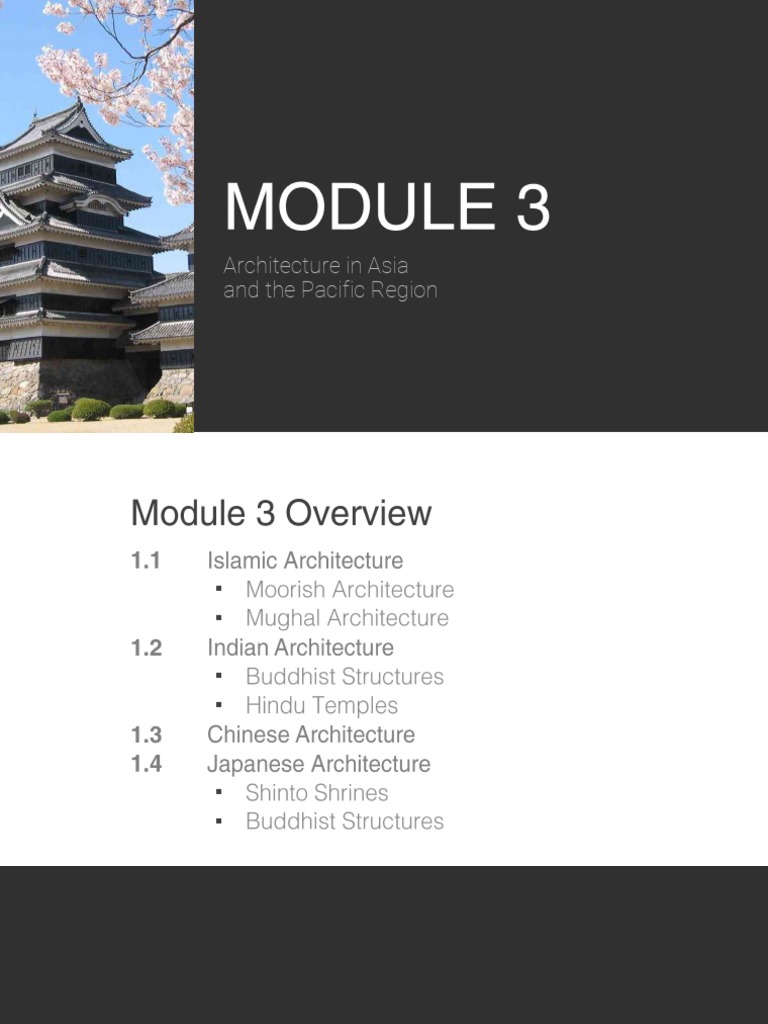 MODULE 3

Architecture in Asia and the Pacific Region

Module 3 Overview

1.1 Islamic Architecture
▪ Moorish Architecture
▪ Mughal Architecture
1.2 Indian Architecture
▪ Buddhist Structures
▪ Hindu Temples
1.3 Chinese Architecture
1.4 Japanese Architecture
▪ Shinto Shrines
▪ Buddhist Structures